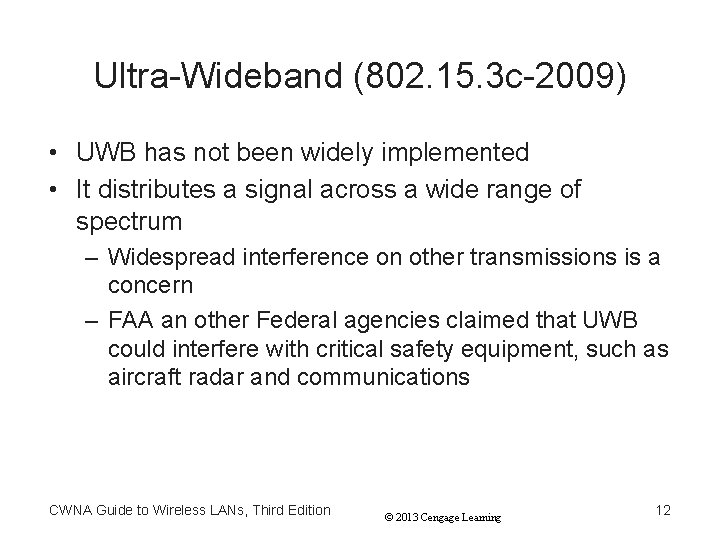 Ultra-Wideband (802.15.3c-2009)

• UWB has not been widely implemented
• It distributes a signal across a wide range of spectrum
– Widespread interference on other transmissions is a concern
– FAA an other Federal agencies claimed that UWB could interfere with critical safety equipment, such as aircraft radar and communications

CWNA Guide to Wireless LANs, Third Edition
© 2013 Cengage Learning
12